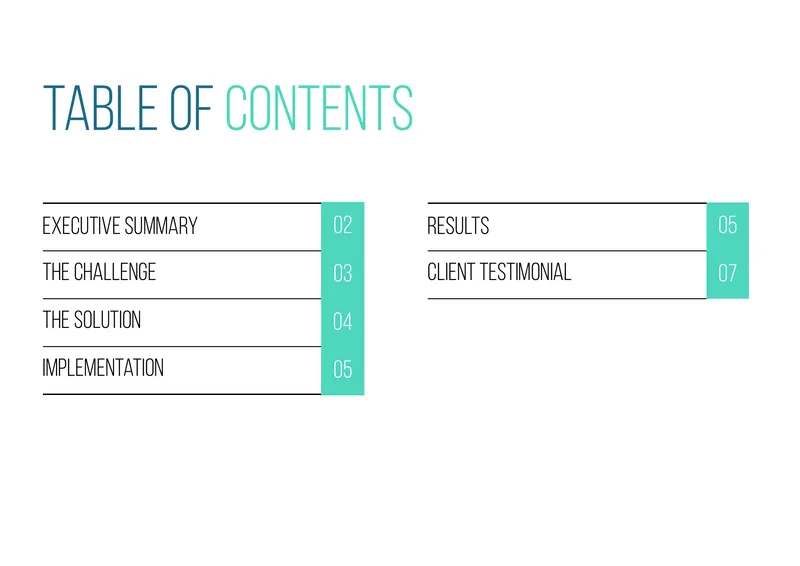 TABLE OF CONTENTS

EXECUTIVE SUMMARY 02
THE CHALLENGE 03
THE SOLUTION 04
IMPLEMENTATION 05

RESULTS 05
CLIENT TESTIMONIAL 07